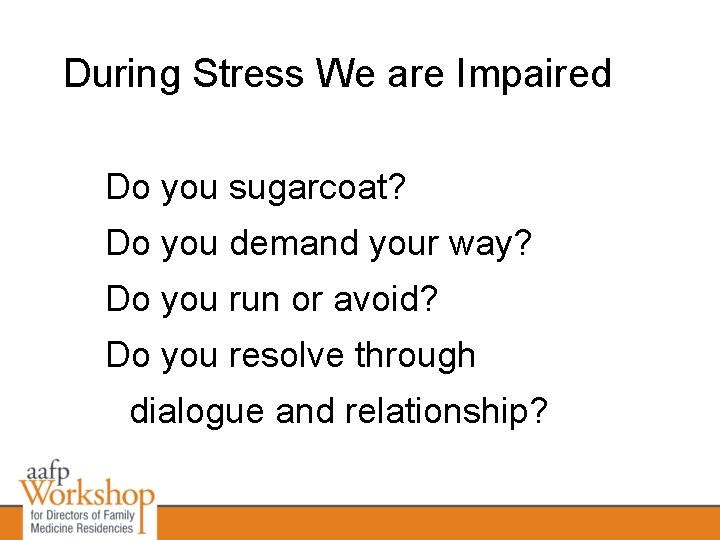 During Stress We are Impaired

Do you sugarcoat?

Do you demand your way?

Do you run or avoid?

Do you resolve through dialogue and relationship?

aafp Workshop for Directors of Family Medicine Residencies